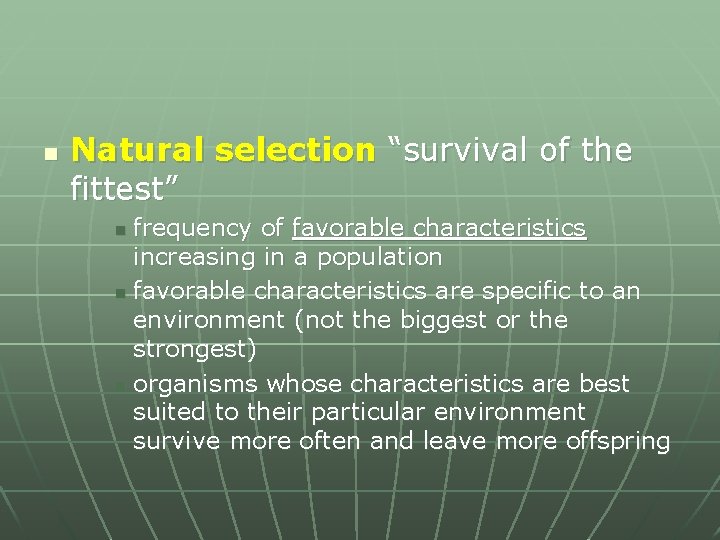 Natural selection “survival of the fittest”

frequency of favorable characteristics increasing in a population

favorable characteristics are specific to an environment (not the biggest or the strongest)

organisms whose characteristics are best suited to their particular environment survive more often and leave more offspring